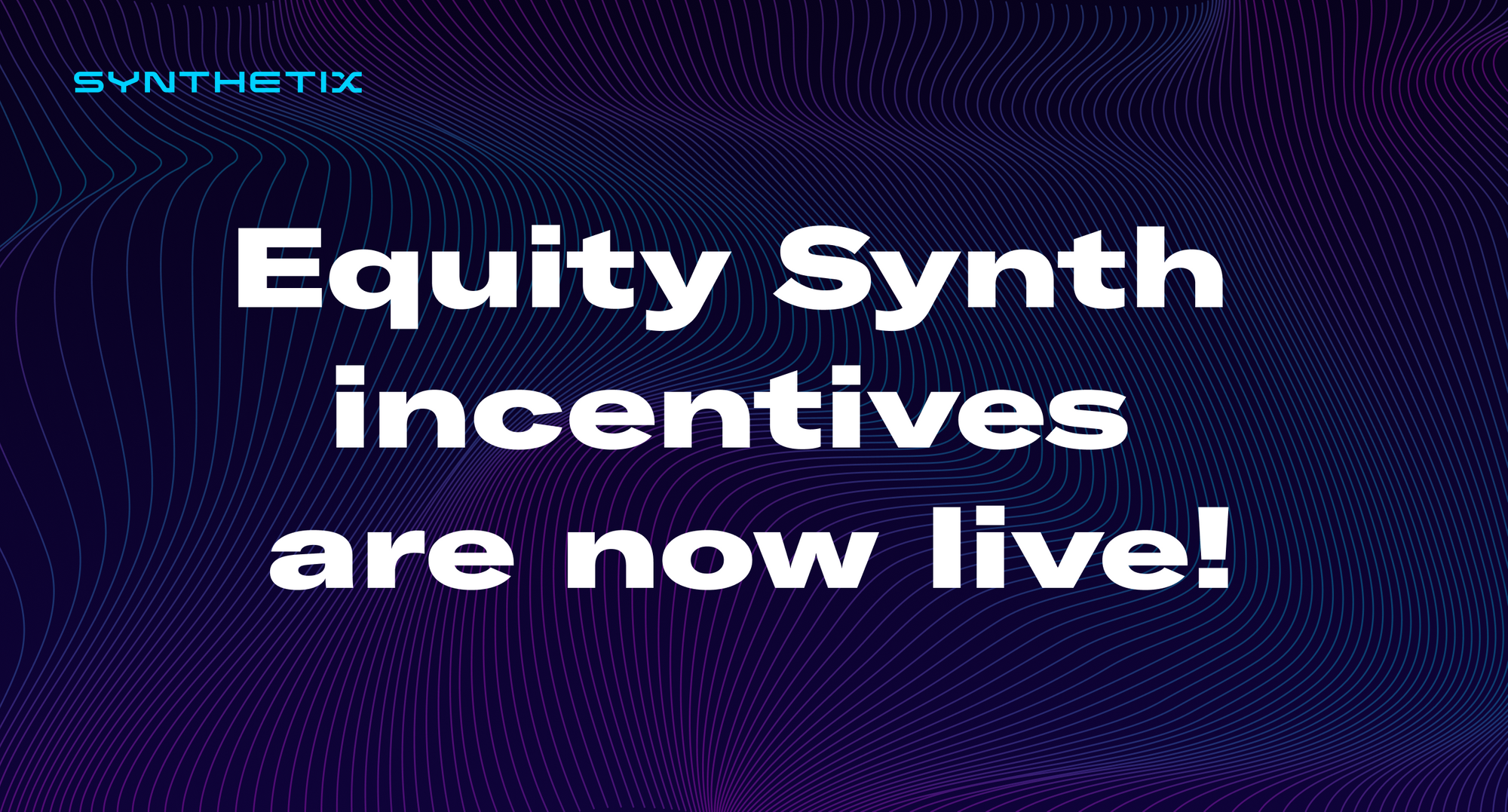 SYNTHETIX

Equity Synth incentives are now live!